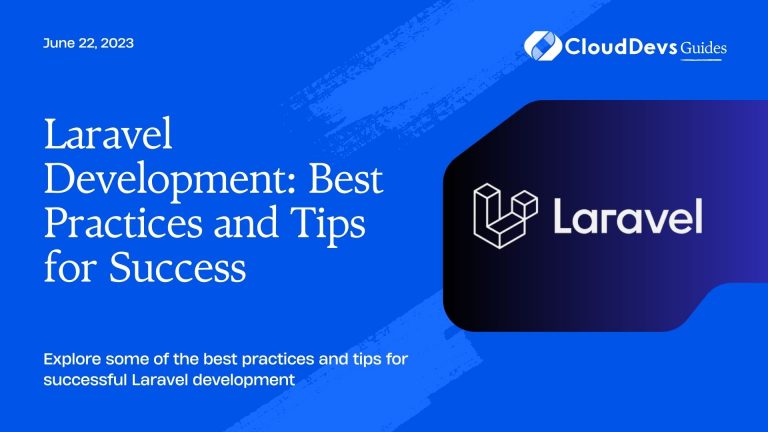 June 22, 2023

CloudDevs Guides

Laravel Development: Best Practices and Tips for Success

Laravel

Explore some of the best practices and tips for successful Laravel development